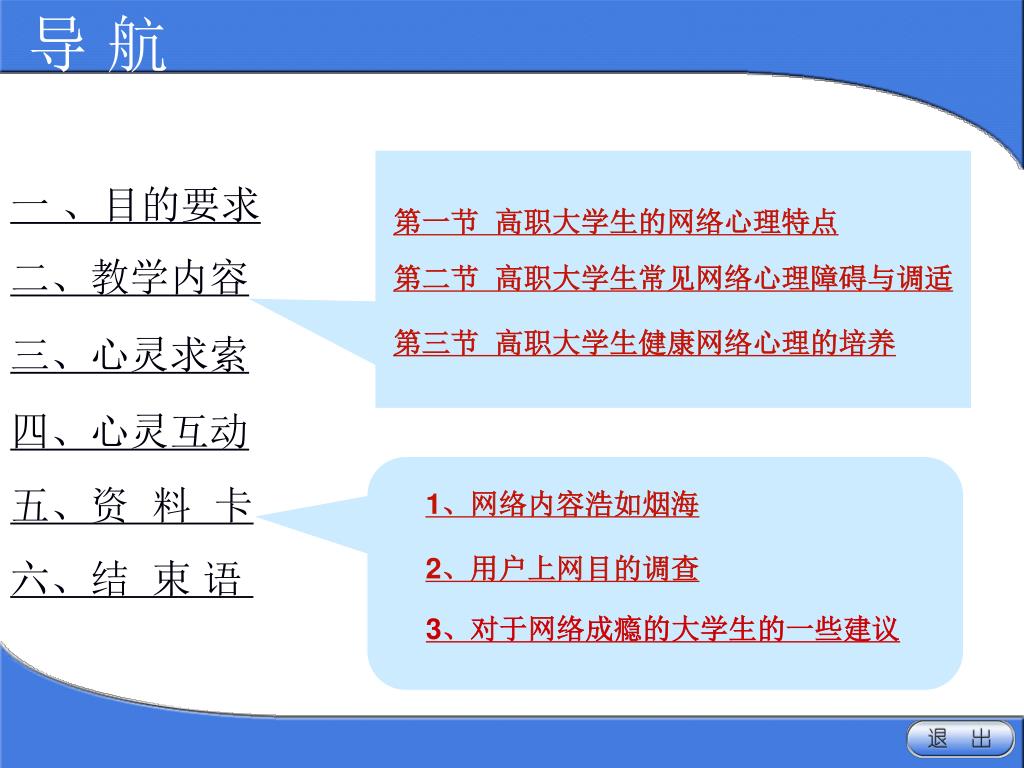 导 航

一 、目的要求

二、教学内容

三、心灵求索

四、心灵互动

五、资 料 卡

六、结 束 语

第一节 高职大学生的网络心理特点

第二节 高职大学生常见网络心理障碍与调适

第三节 高职大学生健康网络心理的培养

1、网络内容浩如烟海

2、用户上网目的调查

3、对于网络成瘾的大学生的一些建议

退 出